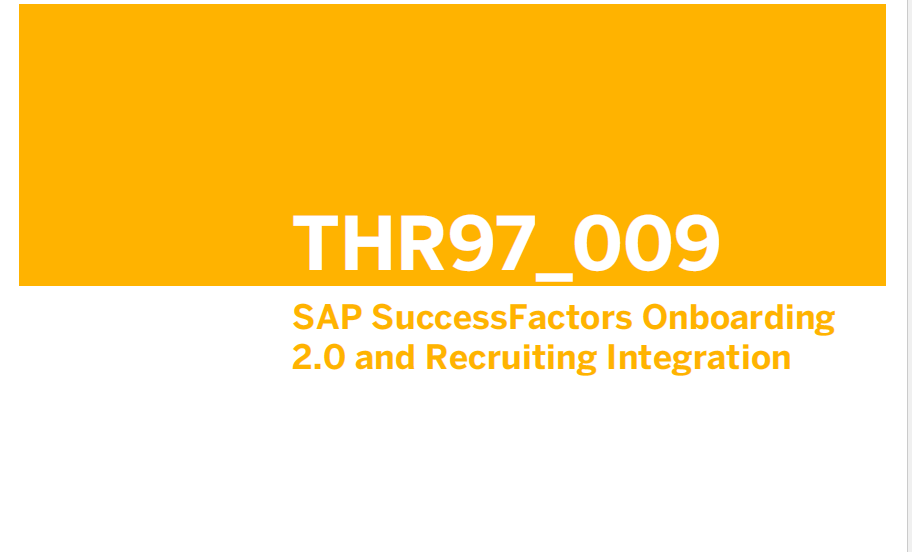 THR97_009

SAP SuccessFactors Onboarding 2.0 and Recruiting Integration